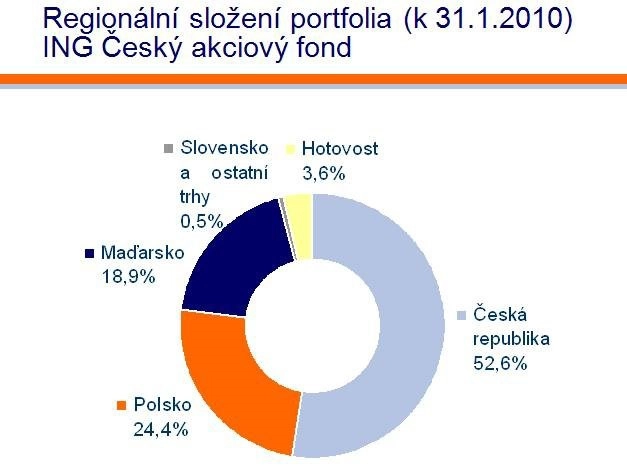 Regionální složení portfolia (k 31.1.2010)
ING Český akciový fond

Slovensko a ostatní trhy 0,5%

Hotovost 3,6%

Maďarsko 18,9%

Česká republika 52,6%

Polsko 24,4%